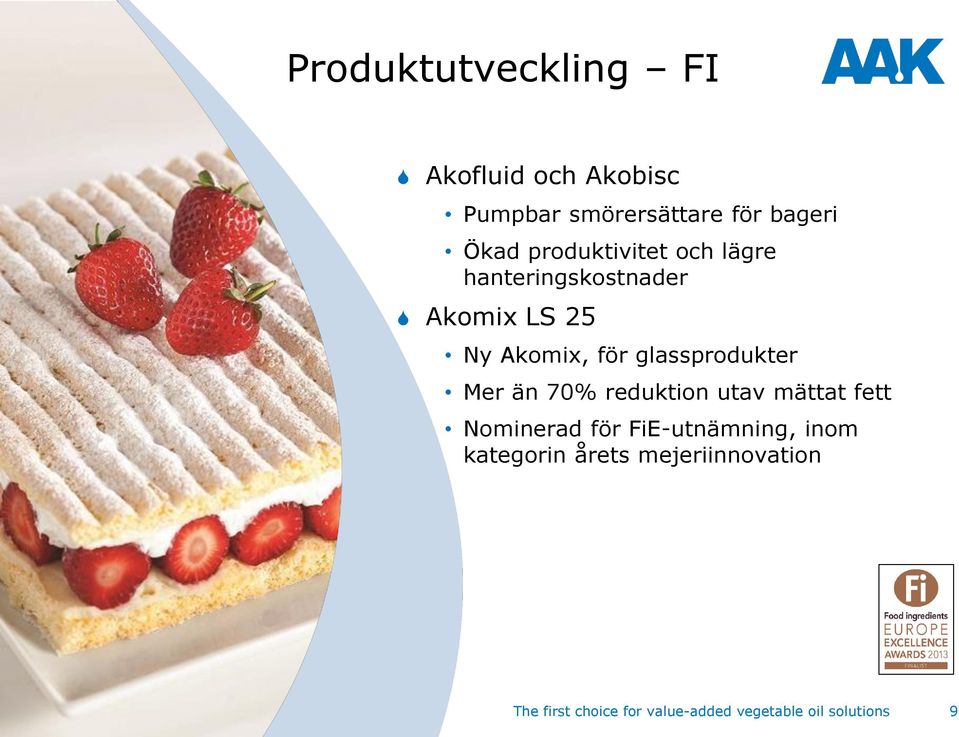 Produktutveckling – FI

AAK

Akofluid och Akobisc

• Pumpbar smörersättare för bageri

• Ökad produktivitet och lägre hanteringskostnader

Akomix LS 25

• Ny Akomix, för glassprodukter

• Mer än 70% reduktion utav mättat fett

• Nominerad för FiE-utnämning, inom kategorin årets mejeriinnovation

Fi
Food ingredients
EUROPE
EXCELLENCE
AWARDS 2013
FINALIST

The first choice for value-added vegetable oil solutions 9